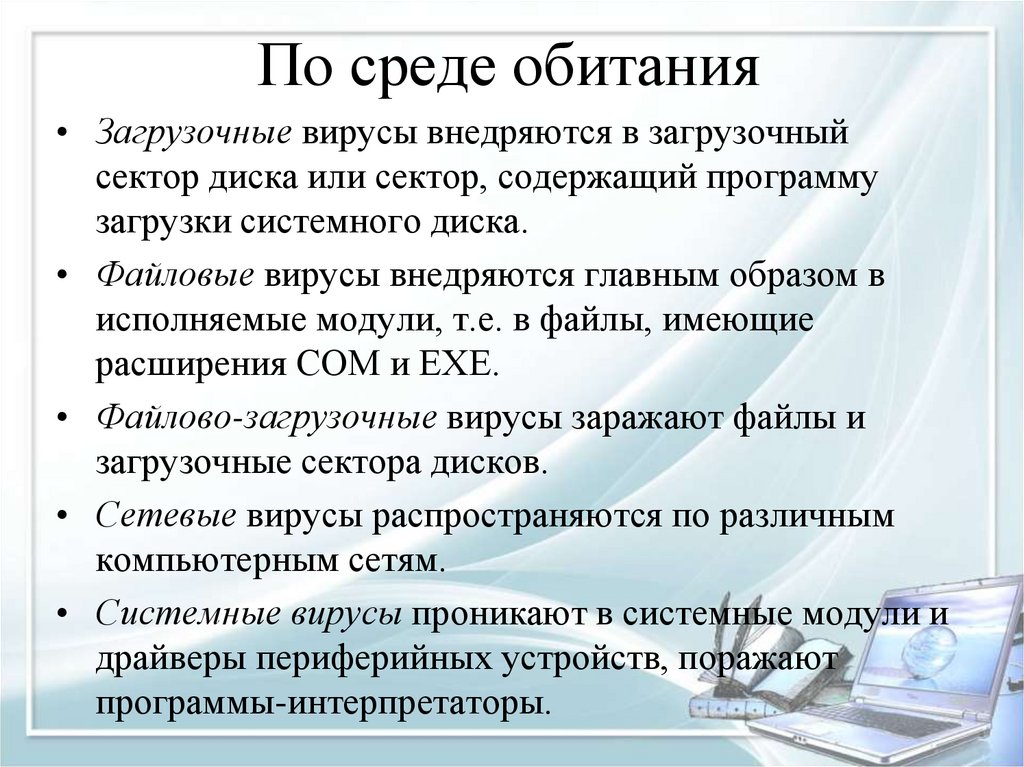 По среде обитания

• Загрузочные вирусы внедряются в загрузочный сектор диска или сектор, содержащий программу загрузки системного диска.

• Файловые вирусы внедряются главным образом в исполняемые модули, т.е. в файлы, имеющие расширения COM и EXE.

• Файлово-загрузочные вирусы заражают файлы и загрузочные сектора дисков.

• Сетевые вирусы распространяются по различным компьютерным сетям.

• Системные вирусы проникают в системные модули и драйверы периферийных устройств, поражают программы-интерпретаторы.